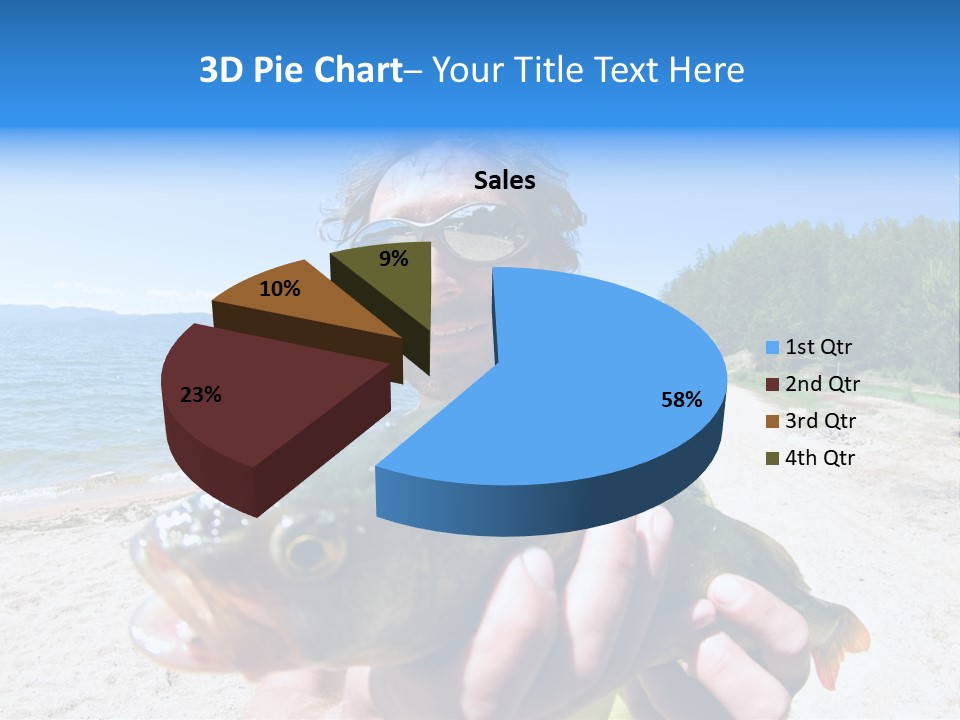 3D Pie Chart– Your Title Text Here

Sales

9%

10%

23%

58%

1st Qtr
2nd Qtr
3rd Qtr
4th Qtr